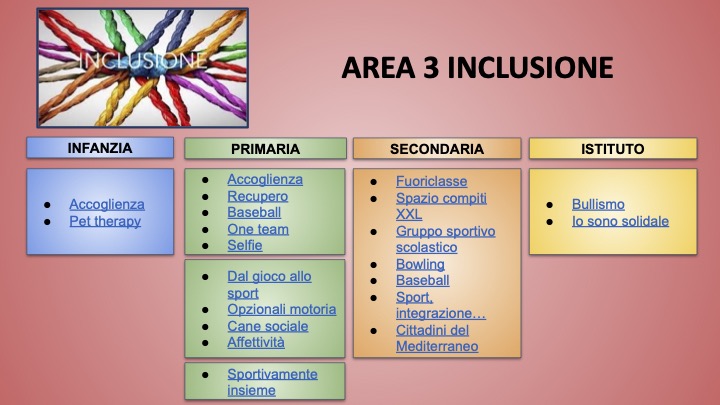 INCLUSIONE

AREA 3 INCLUSIONE

INFANZIA

- Accoglienza
- Pet therapy

PRIMARIA

- Accoglienza
- Recupero
- Baseball
- One team
- Selfie

- Dal gioco allo sport
- Opzionali motoria
- Cane sociale
- Affettività

- Sportivamente insieme

SECONDARIA

- Fuoriclasse
- Spazio compiti XXL
- Gruppo sportivo scolastico
- Bowling
- Baseball
- Sport, integrazione…
- Cittadini del Mediterraneo

ISTITUTO

- Bullismo
- Io sono solidale